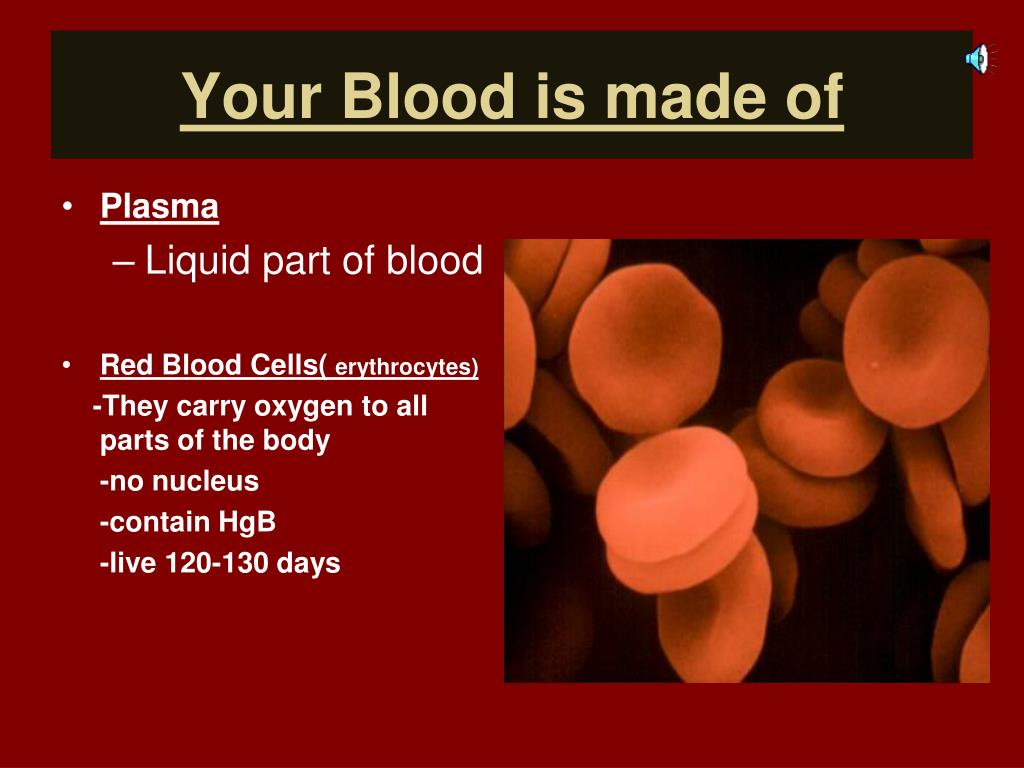 Your Blood is made of

• Plasma
– Liquid part of blood

• Red Blood Cells( erythrocytes)
-They carry oxygen to all parts of the body
-no nucleus
-contain HgB
-live 120-130 days